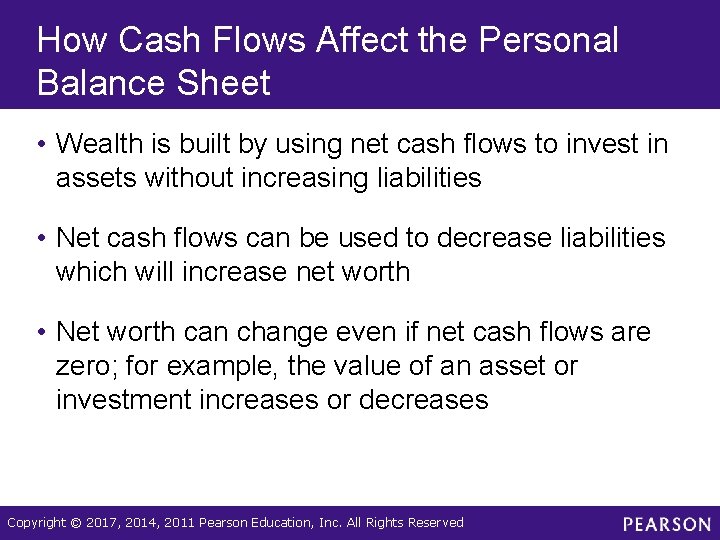 How Cash Flows Affect the Personal Balance Sheet

• Wealth is built by using net cash flows to invest in assets without increasing liabilities

• Net cash flows can be used to decrease liabilities which will increase net worth

• Net worth can change even if net cash flows are zero; for example, the value of an asset or investment increases or decreases

Copyright © 2017, 2014, 2011 Pearson Education, Inc. All Rights Reserved

PEARSON